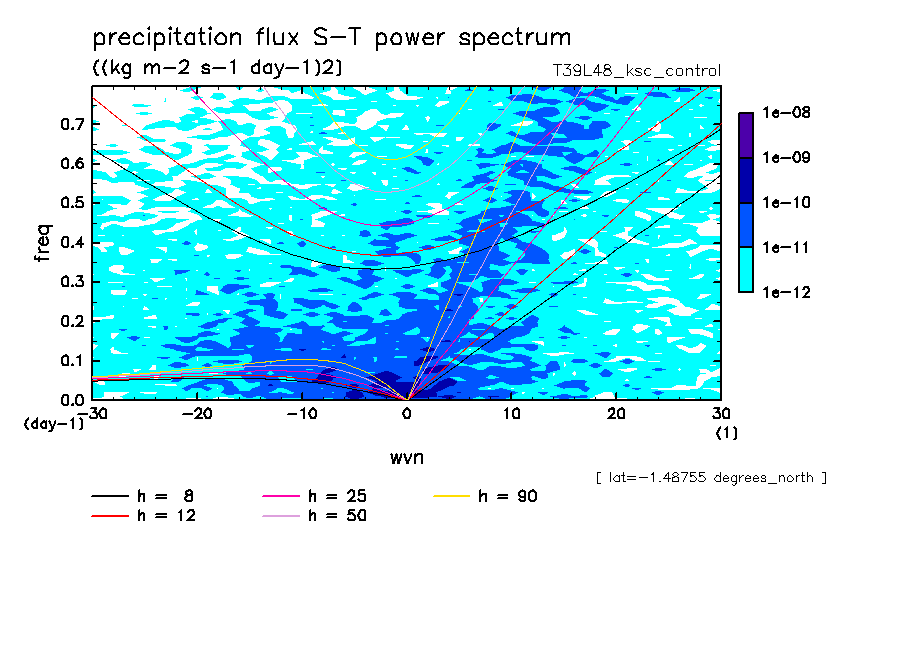 precipitation flux S-T power spectrum
((kg m-2 s-1 day-1)2)
T39L48_ksc_control

1e-08
1e-09
1e-10
1e-11
1e-12

freq
0.7
0.6
0.5
0.4
0.3
0.2
0.1
0.0
(day-1)

-30
-20
-10
0
10
20
30
(1)

wvn

[ lat=-1.48755 degrees_north ]

h = 8
h = 12
h = 25
h = 50
h = 90